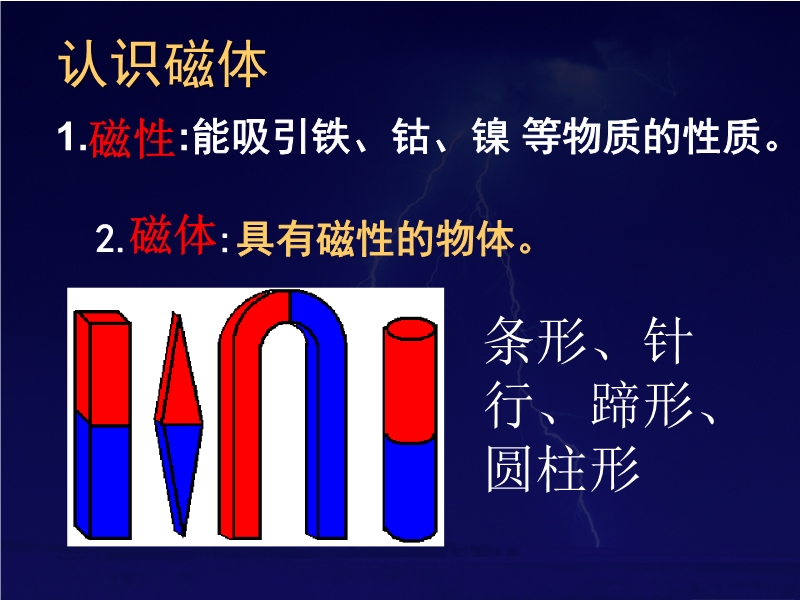 认识磁体

1.磁性:能吸引铁、钴、镍 等物质的性质。

2.磁体:具有磁性的物体。

条形、针行、蹄形、圆柱形